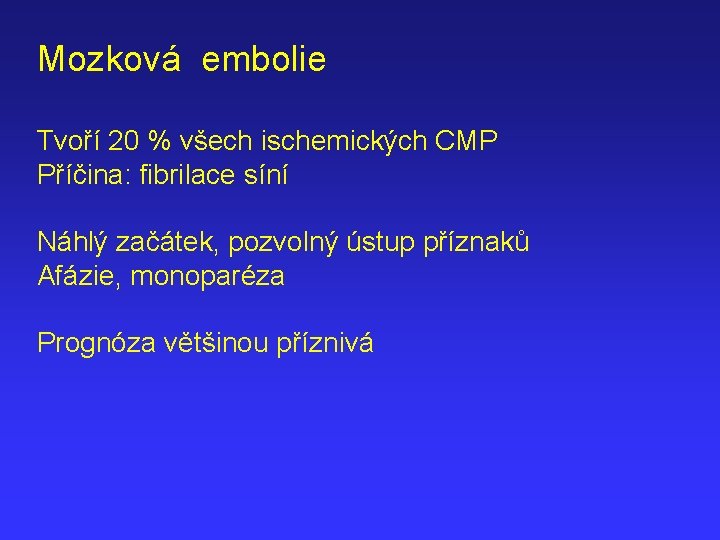 Mozková embolie

Tvoří 20 % všech ischemických CMP
Příčina: fibrilace síní

Náhlý začátek, pozvolný ústup příznaků
Afázie, monoparéza

Prognóza většinou příznivá